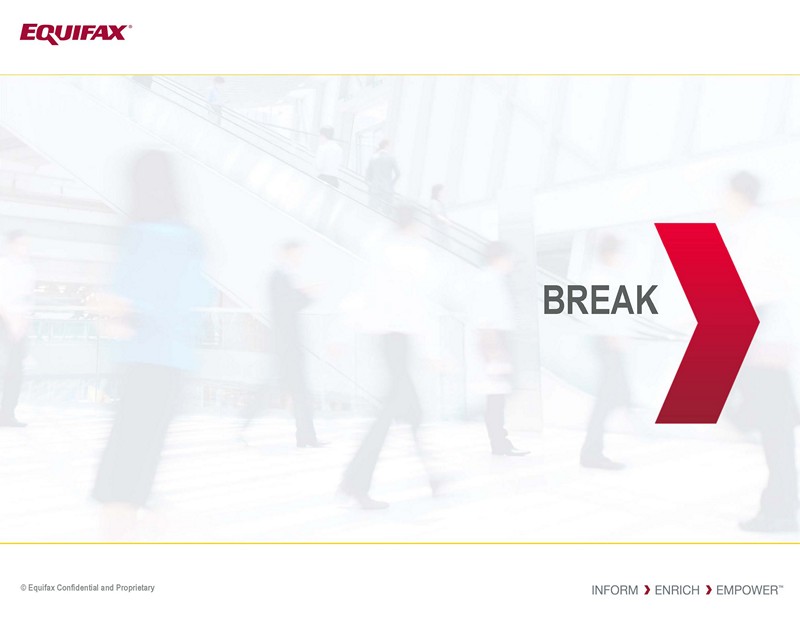 EQUIFAX®

BREAK

© Equifax Confidential and Proprietary

INFORM › ENRICH › EMPOWER™